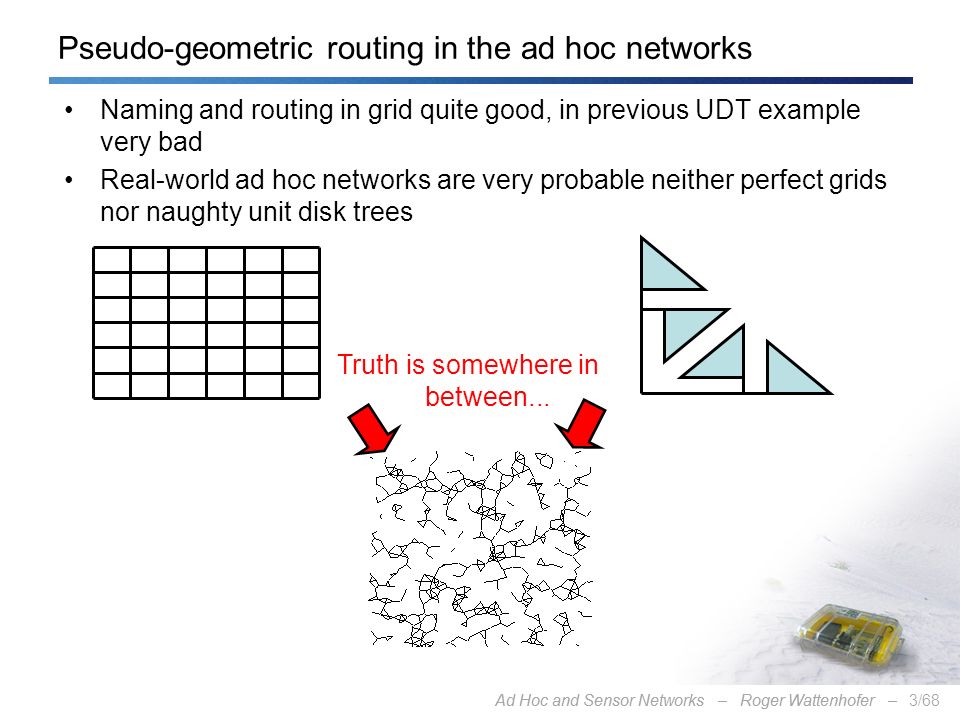 Pseudo-geometric routing in the ad hoc networks

• Naming and routing in grid quite good, in previous UDT example very bad

• Real-world ad hoc networks are very probable neither perfect grids nor naughty unit disk trees

Truth is somewhere in between...

Ad Hoc and Sensor Networks – Roger Wattenhofer – 3/68